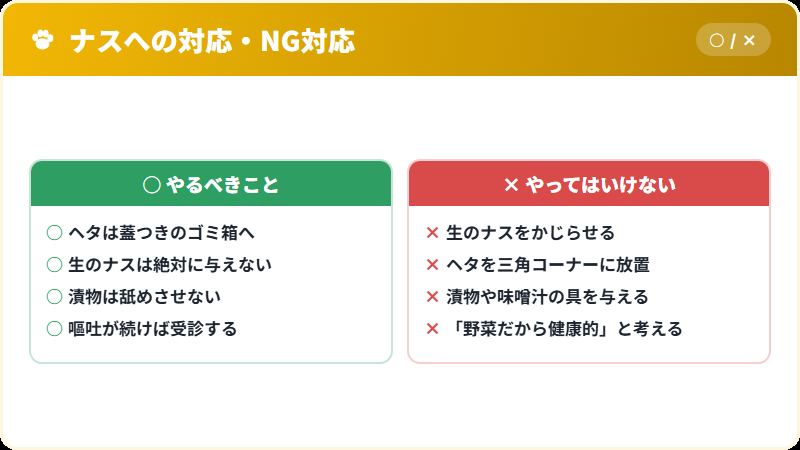 ナスへの対応・NG対応

○ / ×

○ やるべきこと

○ ヘタは蓋つきのゴミ箱へ
○ 生のナスは絶対に与えない
○ 漬物は舐めさせない
○ 嘔吐が続けば受診する

× やってはいけない

× 生のナスをかじらせる
× ヘタを三角コーナーに放置
× 漬物や味噌汁の具を与える
× 「野菜だから健康的」と考える